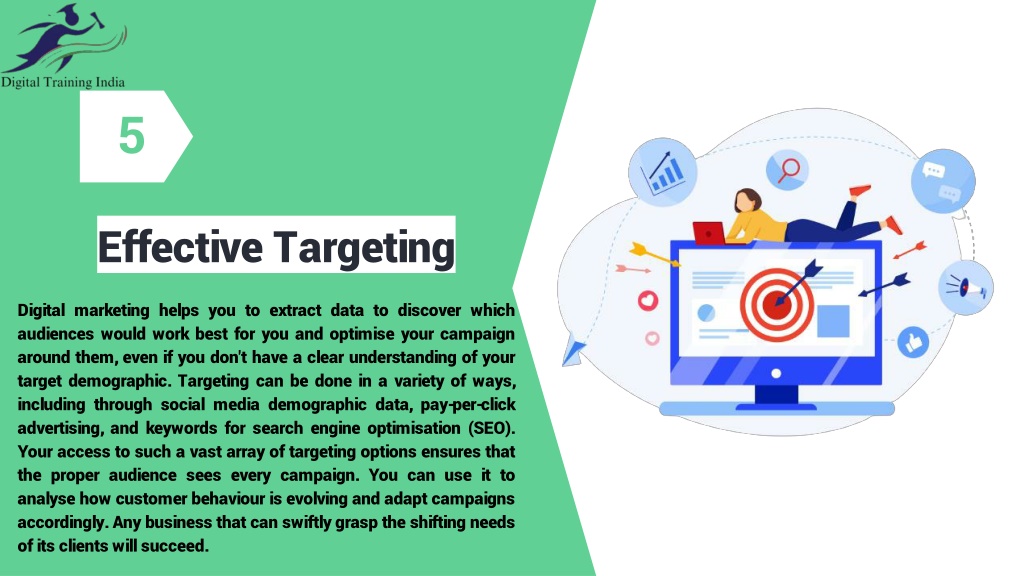 Digital Training India

5

Effective Targeting

Digital marketing helps you to extract data to discover which audiences would work best for you and optimise your campaign around them, even if you don't have a clear understanding of your target demographic. Targeting can be done in a variety of ways, including through social media demographic data, pay-per-click advertising, and keywords for search engine optimisation (SEO). Your access to such a vast array of targeting options ensures that the proper audience sees every campaign. You can use it to analyse how customer behaviour is evolving and adapt campaigns accordingly. Any business that can swiftly grasp the shifting needs of its clients will succeed.